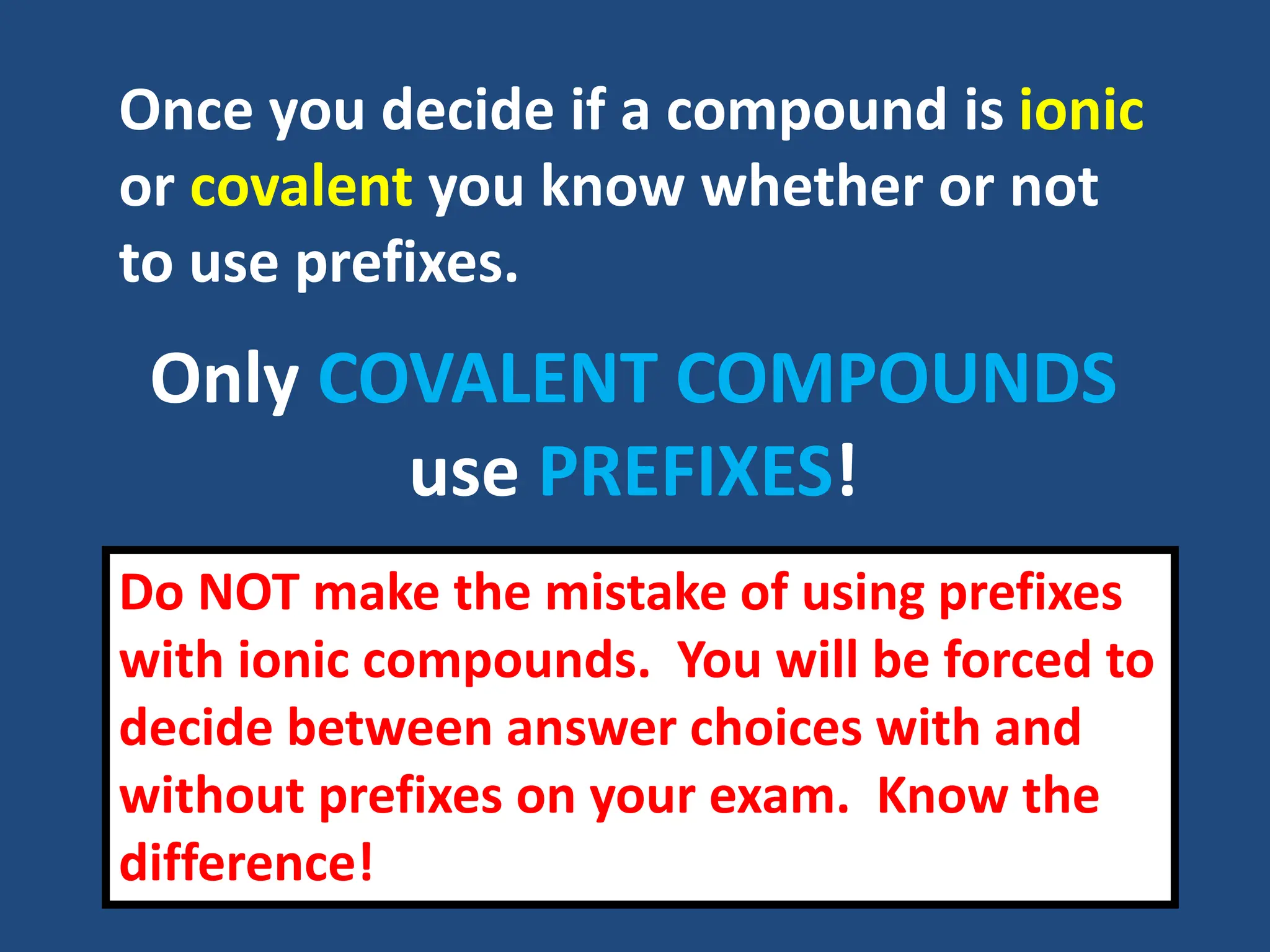 Once you decide if a compound is ionic or covalent you know whether or not to use prefixes.

Only COVALENT COMPOUNDS use PREFIXES!

Do NOT make the mistake of using prefixes with ionic compounds. You will be forced to decide between answer choices with and without prefixes on your exam. Know the difference!